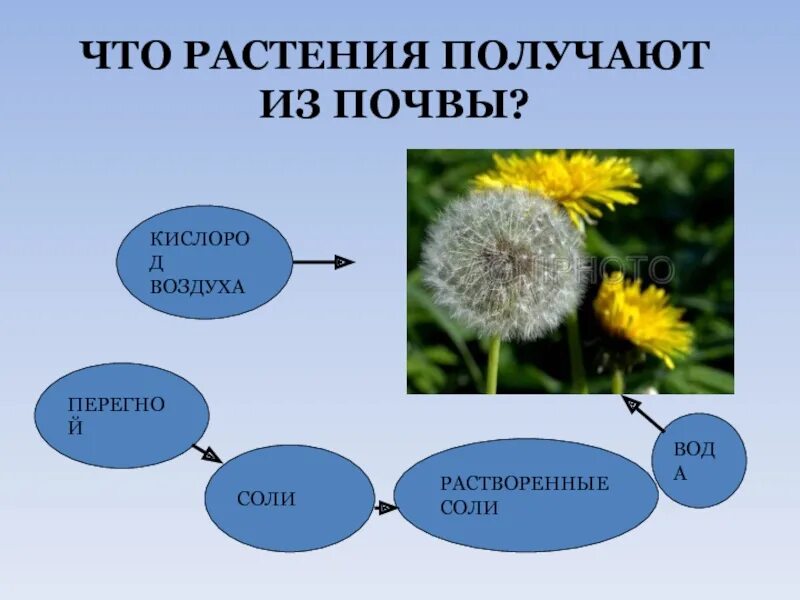 ЧТО РАСТЕНИЯ ПОЛУЧАЮТ ИЗ ПОЧВЫ?

КИСЛОРОД ВОЗДУХА

ПЕРЕГНОЙ

СОЛИ

РАСТВОРЕННЫЕ СОЛИ

ВОДА